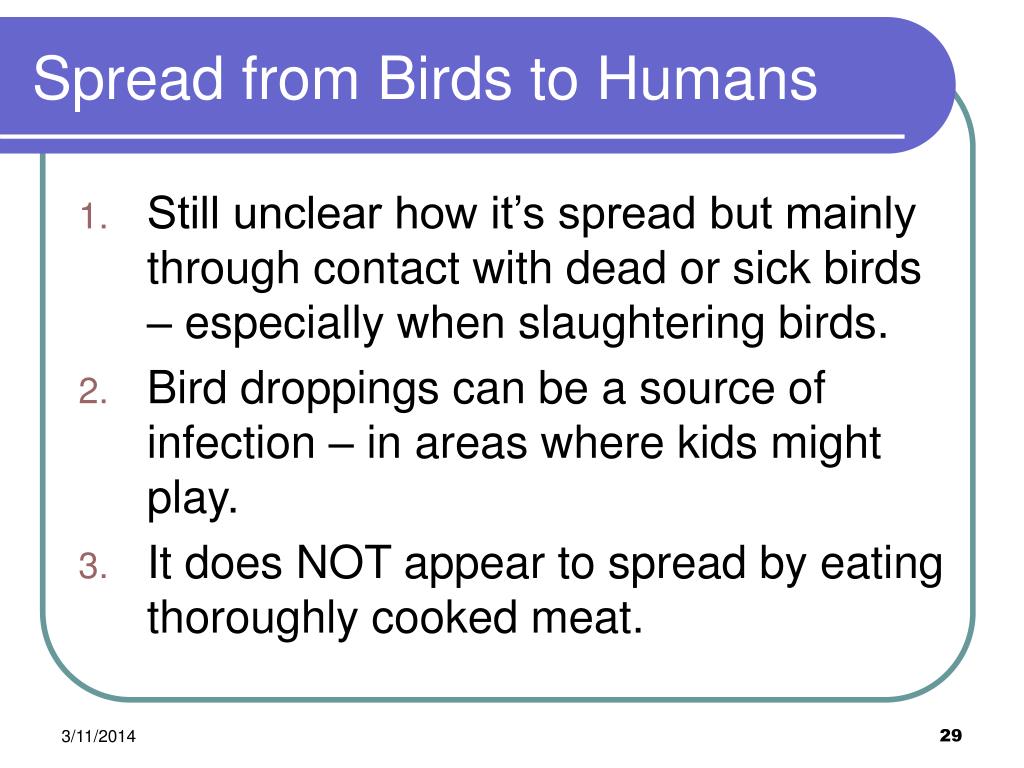 Spread from Birds to Humans

1. Still unclear how it’s spread but mainly through contact with dead or sick birds – especially when slaughtering birds.
2. Bird droppings can be a source of infection – in areas where kids might play.
3. It does NOT appear to spread by eating thoroughly cooked meat.

3/11/2014

29